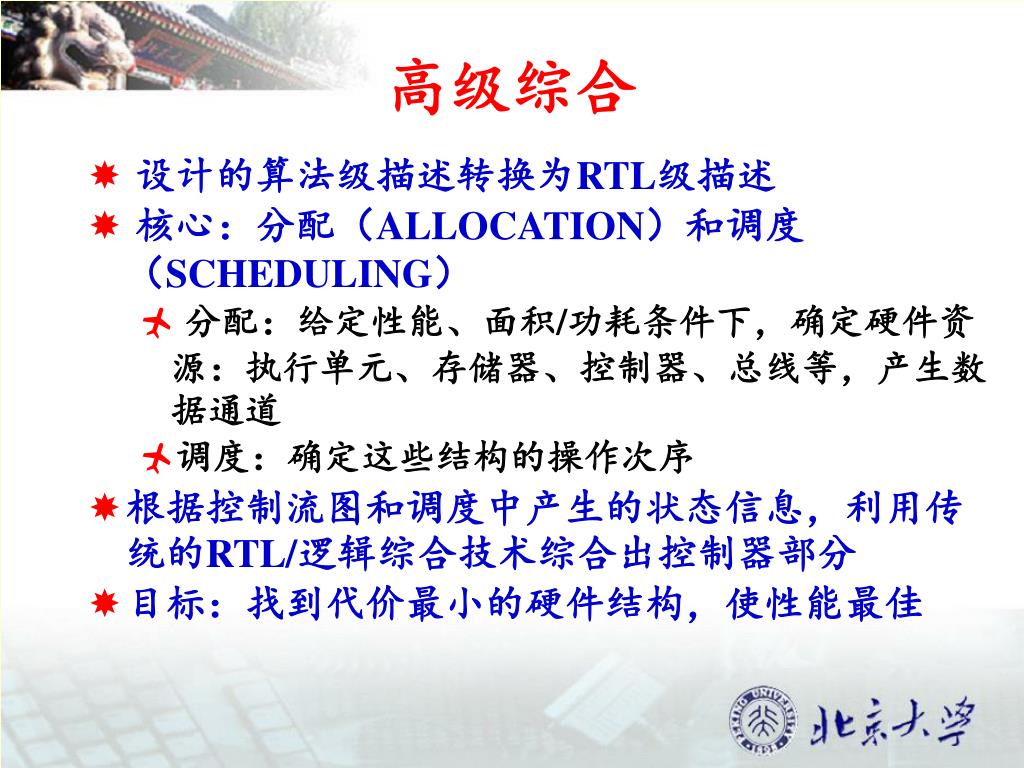 高级综合

设计的算法级描述转换为RTL级描述

核心：分配（ALLOCATION）和调度（SCHEDULING）

分配：给定性能、面积/功耗条件下，确定硬件资源：执行单元、存储器、控制器、总线等，产生数据通道

调度：确定这些结构的操作次序

根据控制流图和调度中产生的状态信息，利用传统的RTL/逻辑综合技术综合出控制器部分

目标：找到代价最小的硬件结构，使性能最佳

PEKING UNIVERSITY 1898

北京大学